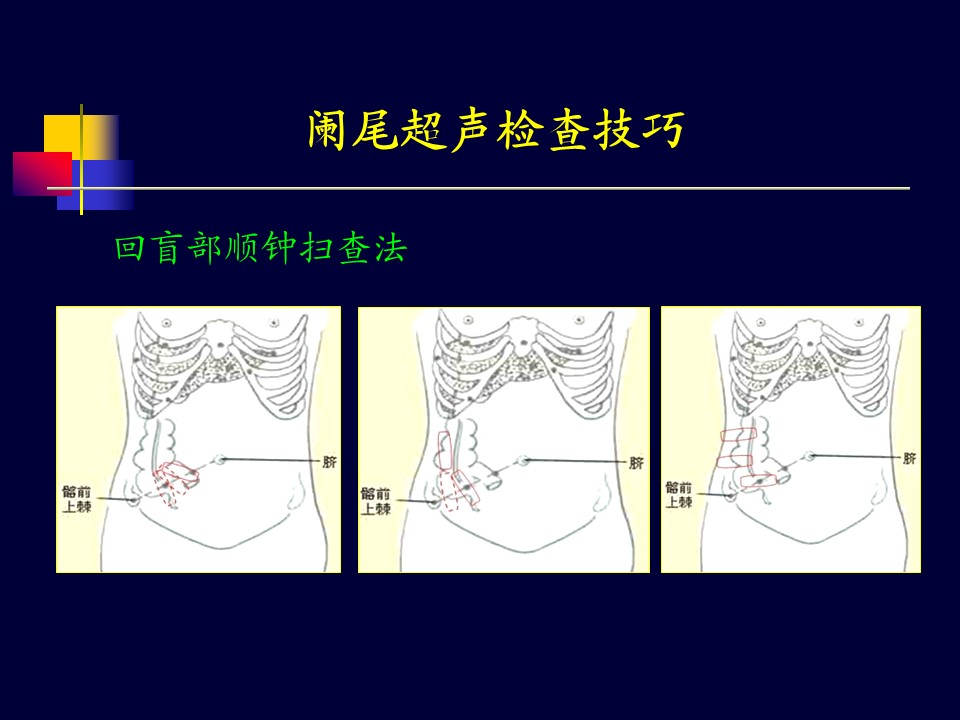 阑尾超声检查技巧

回盲部顺钟扫查法

髂前上棘

脐

髂前上棘

脐

髂前上棘

脐